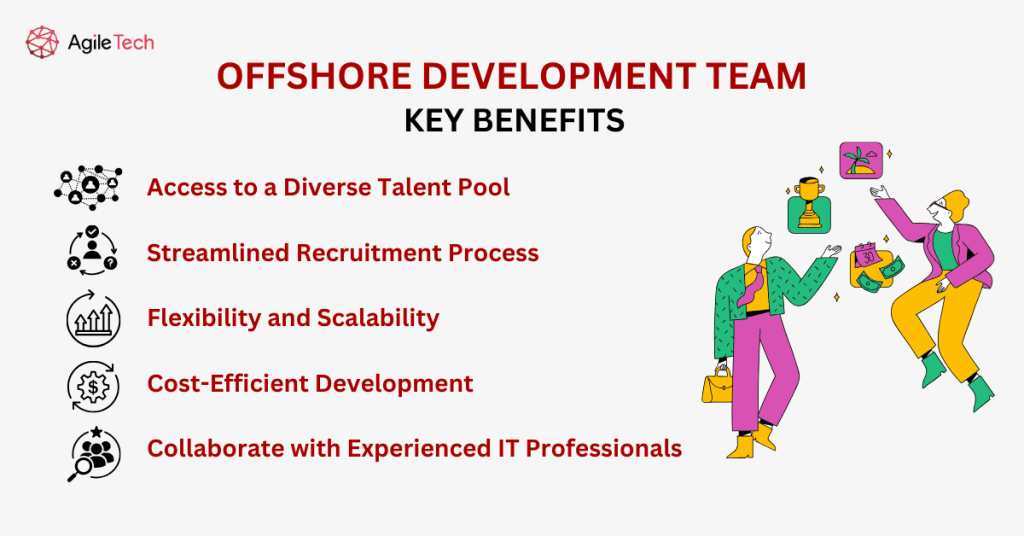 AgileTech

OFFSHORE DEVELOPMENT TEAM
KEY BENEFITS

Access to a Diverse Talent Pool

Streamlined Recruitment Process

Flexibility and Scalability

Cost-Efficient Development

Collaborate with Experienced IT Professionals

30